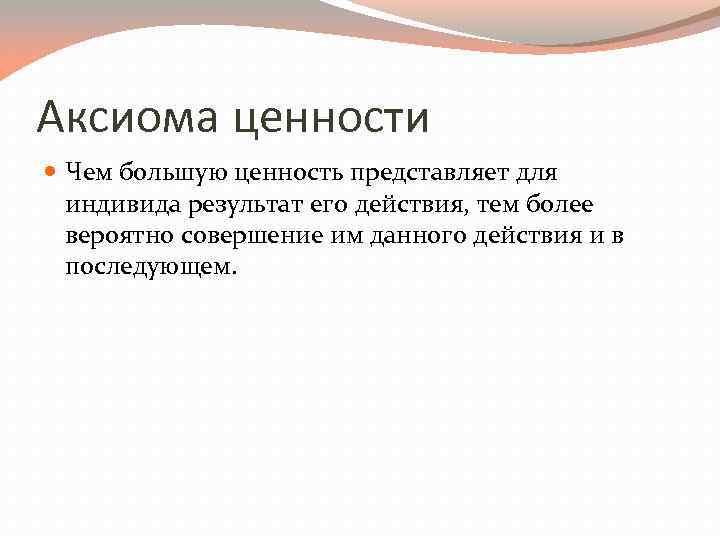 Аксиома ценности

Чем большую ценность представляет для индивида результат его действия, тем более вероятно совершение им данного действия и в последующем.